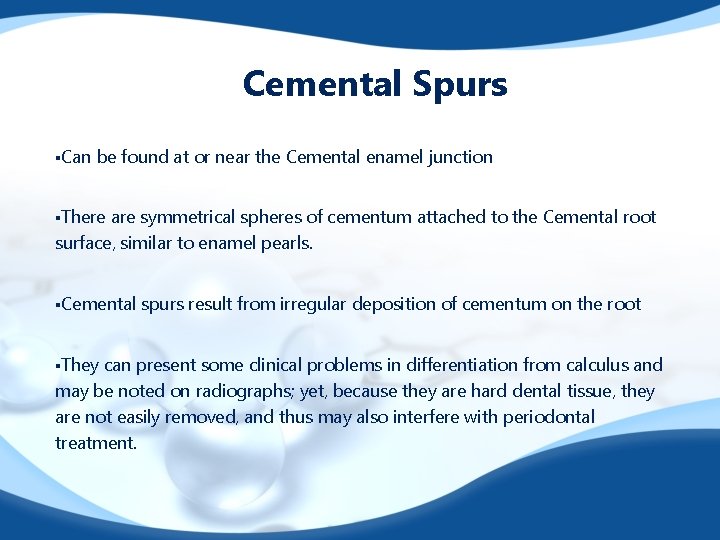 Cemental Spurs

▪Can be found at or near the Cemental enamel junction

▪There are symmetrical spheres of cementum attached to the Cemental root surface, similar to enamel pearls.

▪Cemental spurs result from irregular deposition of cementum on the root

▪They can present some clinical problems in differentiation from calculus and may be noted on radiographs; yet, because they are hard dental tissue, they are not easily removed, and thus may also interfere with periodontal treatment.